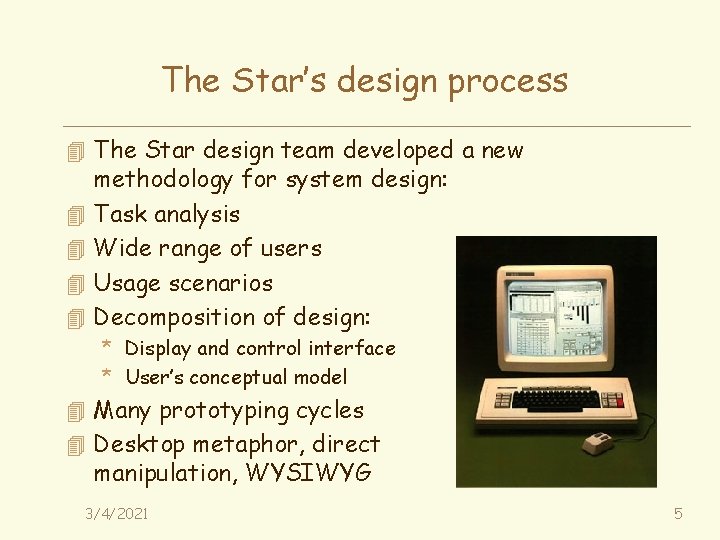 The Star's design process

The Star design team developed a new methodology for system design:
Task analysis
Wide range of users
Usage scenarios
Decomposition of design:
* Display and control interface
* User's conceptual model
Many prototyping cycles
Desktop metaphor, direct manipulation, WYSIWYG

3/4/2021
5